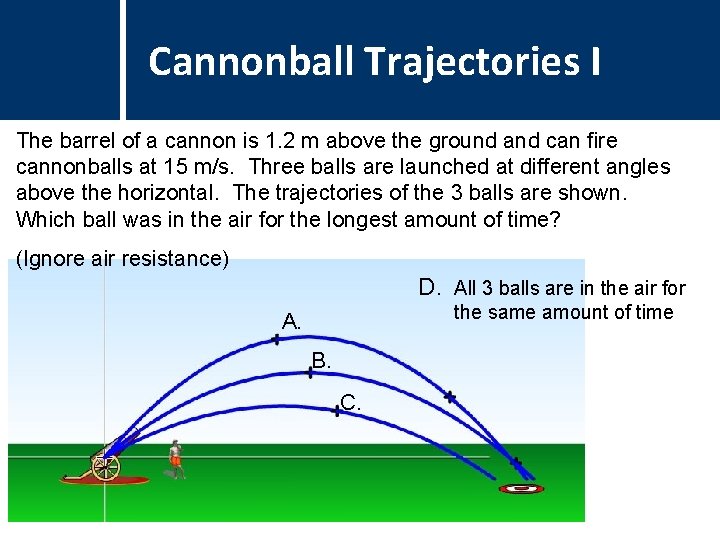 Cannonball Trajectories I

The barrel of a cannon is 1.2 m above the ground and can fire cannonballs at 15 m/s. Three balls are launched at different angles above the horizontal. The trajectories of the 3 balls are shown. Which ball was in the air for the longest amount of time?

(Ignore air resistance)

A.

B.

C.

D. All 3 balls are in the air for the same amount of time